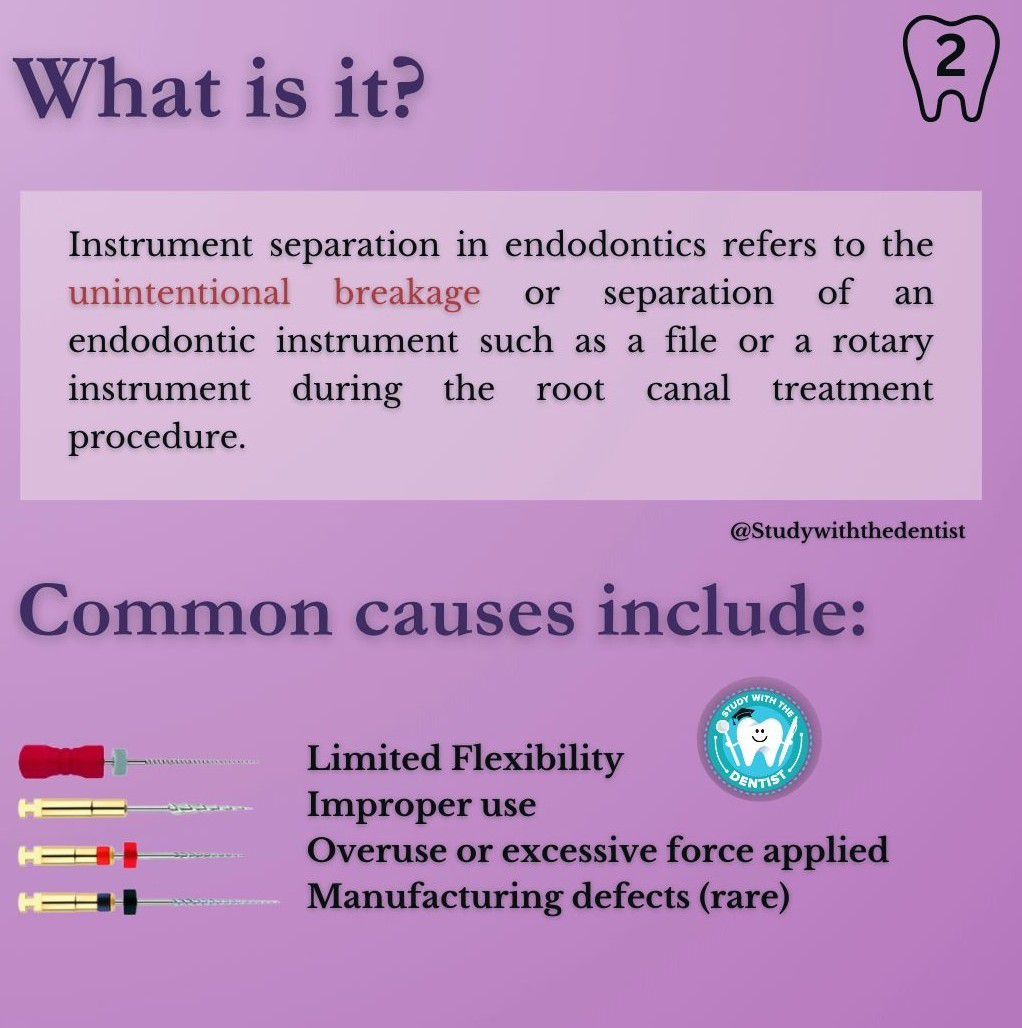 What is it?

2

Instrument separation in endodontics refers to the unintentional breakage or separation of an endodontic instrument such as a file or a rotary instrument during the root canal treatment procedure.

@Studywiththedentist

Common causes include:

STUDY WITH THE DENTIST

Limited Flexibility
Improper use
Overuse or excessive force applied
Manufacturing defects (rare)